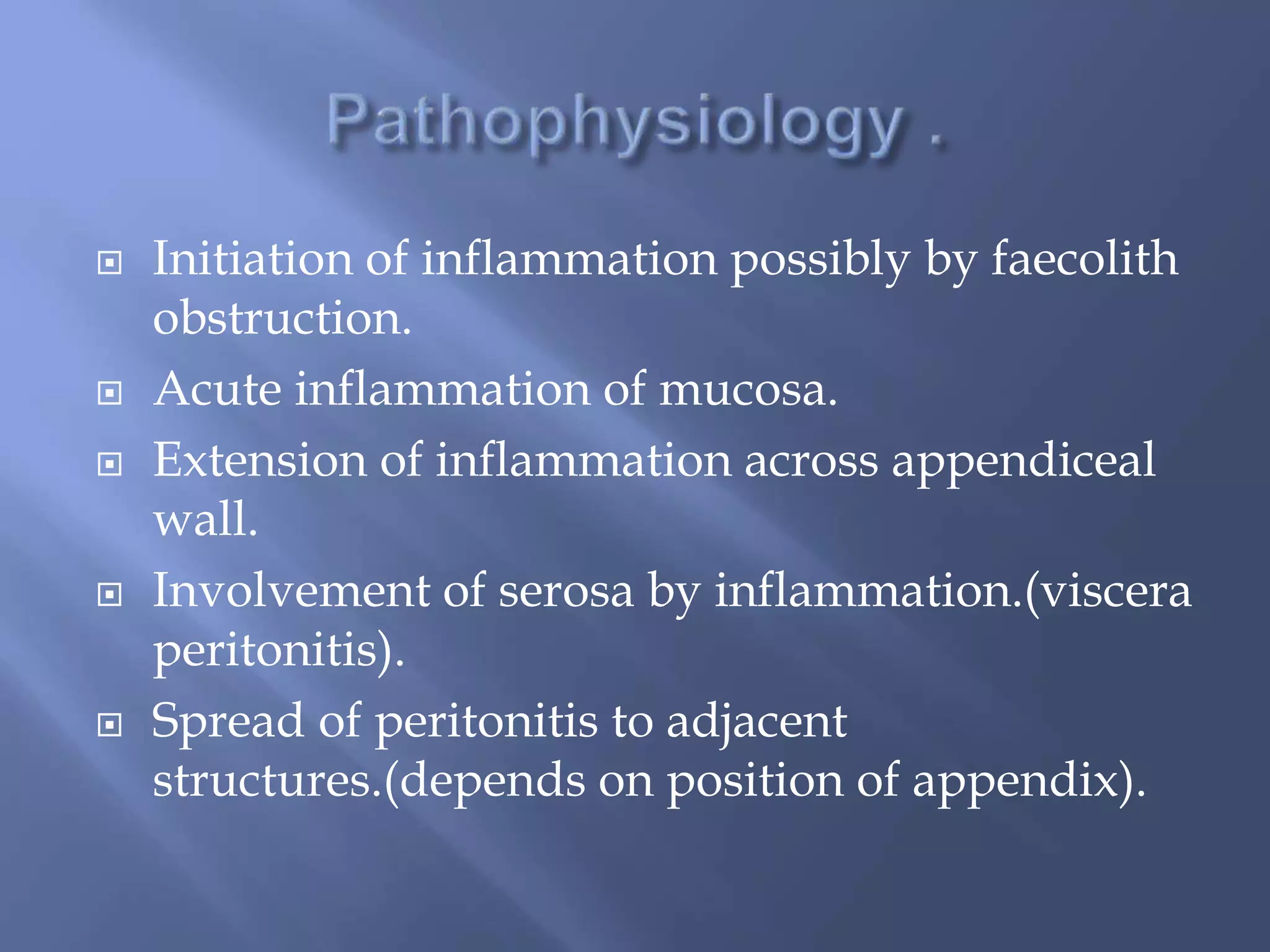 Pathophysiology .

Initiation of inflammation possibly by faecolith obstruction.

Acute inflammation of mucosa.

Extension of inflammation across appendiceal wall.

Involvement of serosa by inflammation.(viscera peritonitis).

Spread of peritonitis to adjacent structures.(depends on position of appendix).